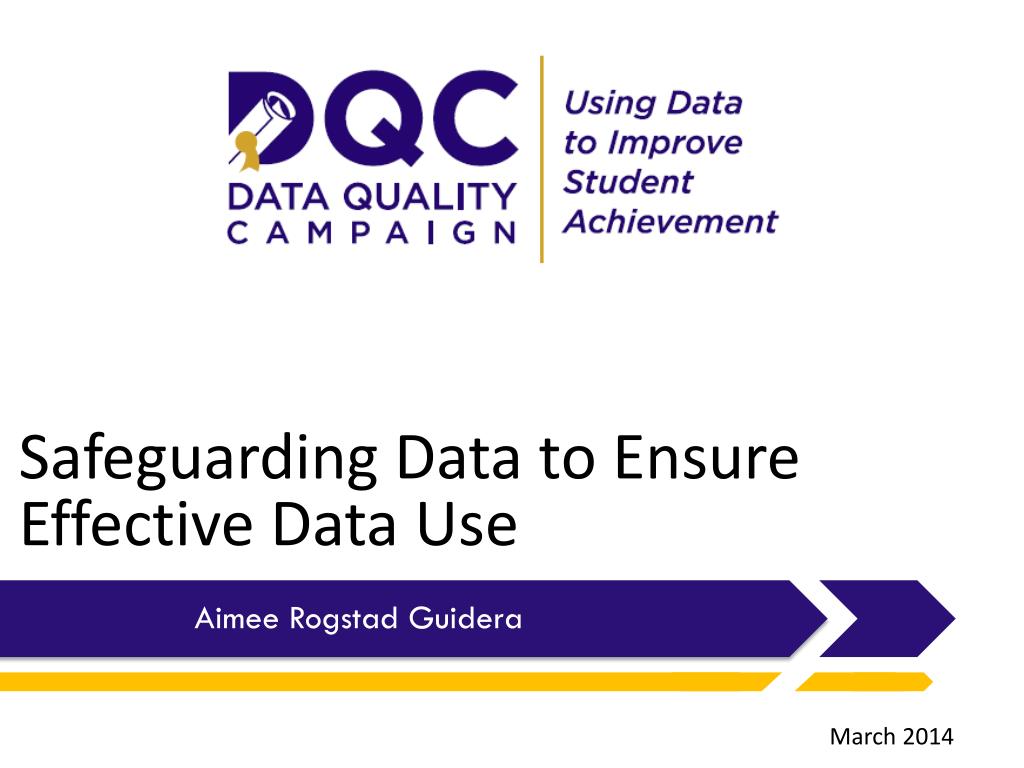 DQC
DATA QUALITY
CAMPAIGN

Using Data to Improve Student Achievement

Safeguarding Data to Ensure Effective Data Use

Aimee Rogstad Guidera

March 2014